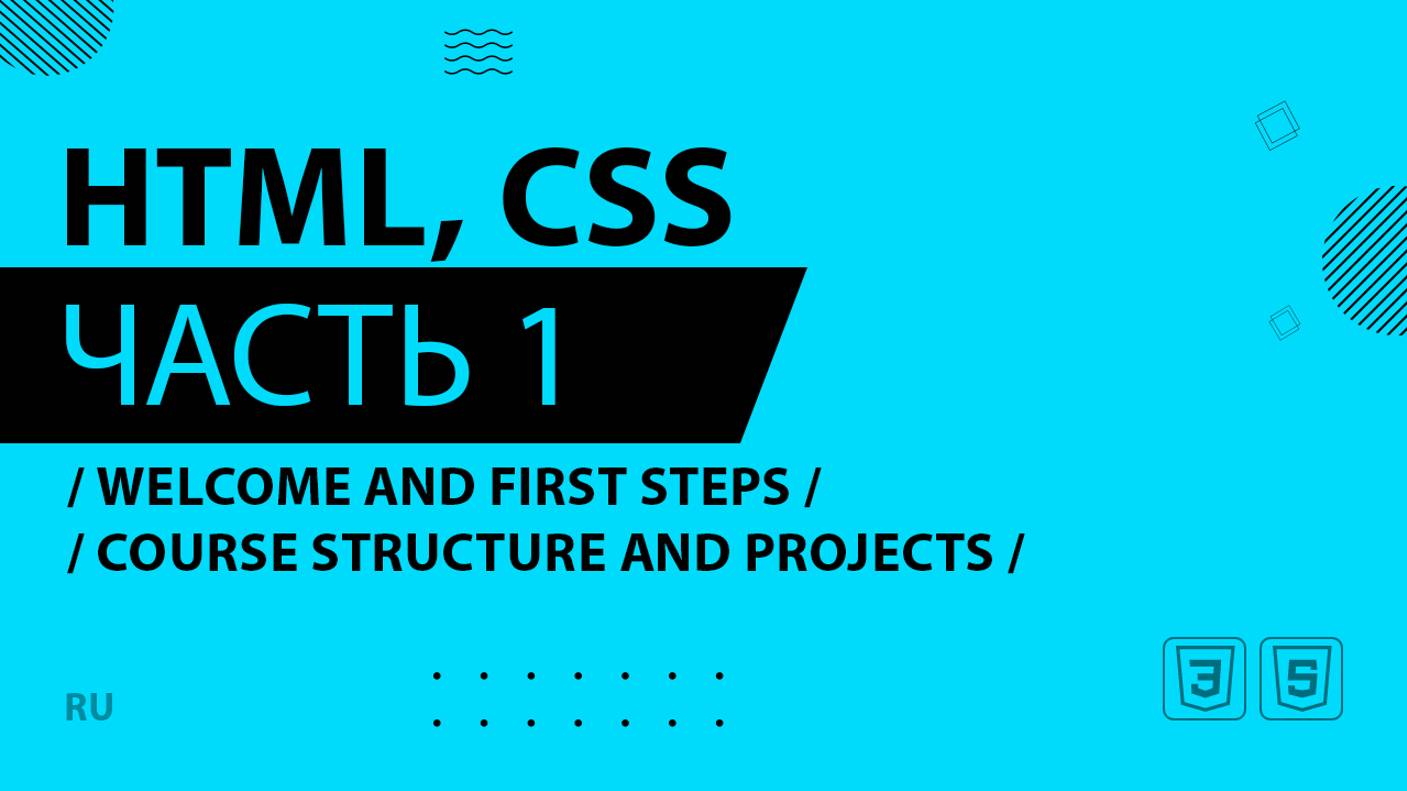 HTML, CSS
ЧАСТЬ 1
/ WELCOME AND FIRST STEPS /
/ COURSE STRUCTURE AND PROJECTS /

RU

3 5